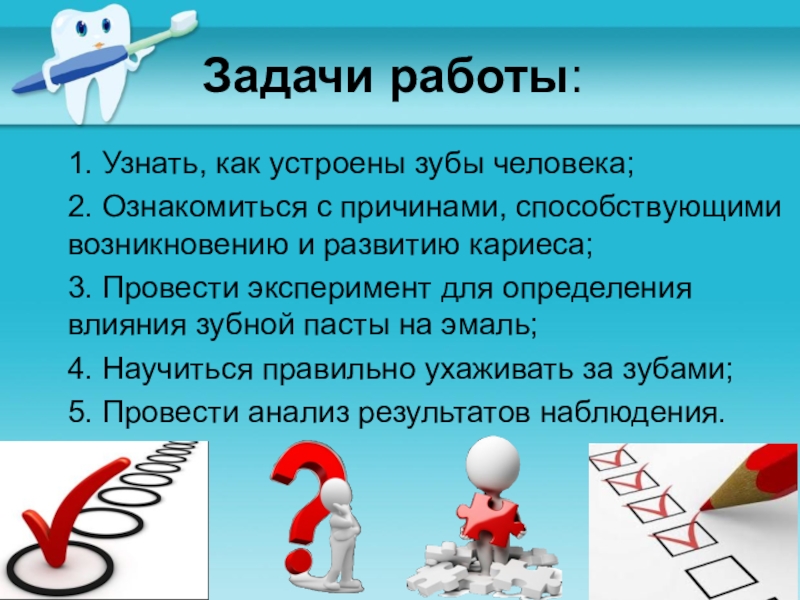 Задачи работы:

1. Узнать, как устроены зубы человека;

2. Ознакомиться с причинами, способствующими возникновению и развитию кариеса;

3. Провести эксперимент для определения влияния зубной пасты на эмаль;

4. Научиться правильно ухаживать за зубами;

5. Провести анализ результатов наблюдения.